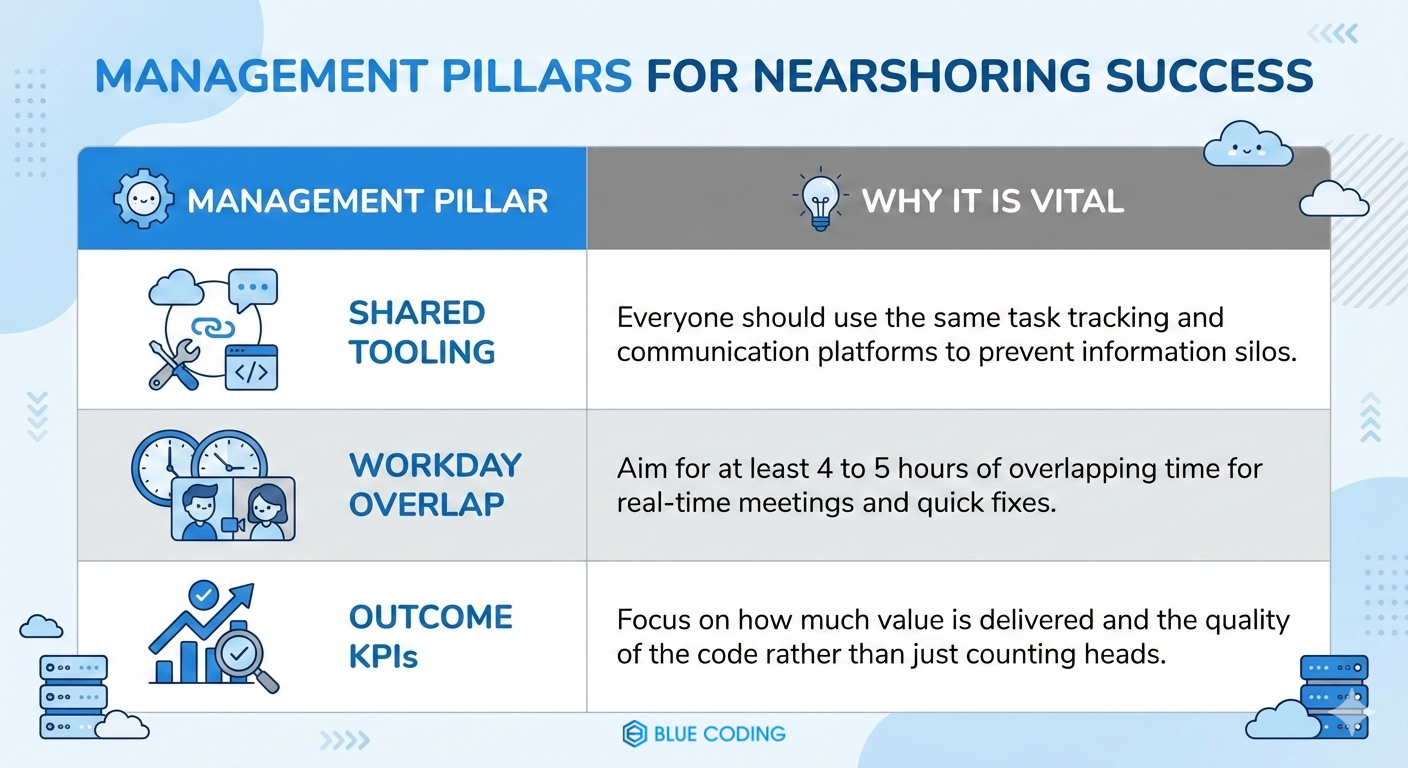 MANAGEMENT PILLARS FOR NEARSHORING SUCCESS

| MANAGEMENT PILLAR | WHY IT IS VITAL |
|---|---|
| SHARED TOOLING | Everyone should use the same task tracking and communication platforms to prevent information silos. |
| WORKDAY OVERLAP | Aim for at least 4 to 5 hours of overlapping time for real-time meetings and quick fixes. |
| OUTCOME KPIs | Focus on how much value is delivered and the quality of the code rather than just counting heads. |

BLUE CODING